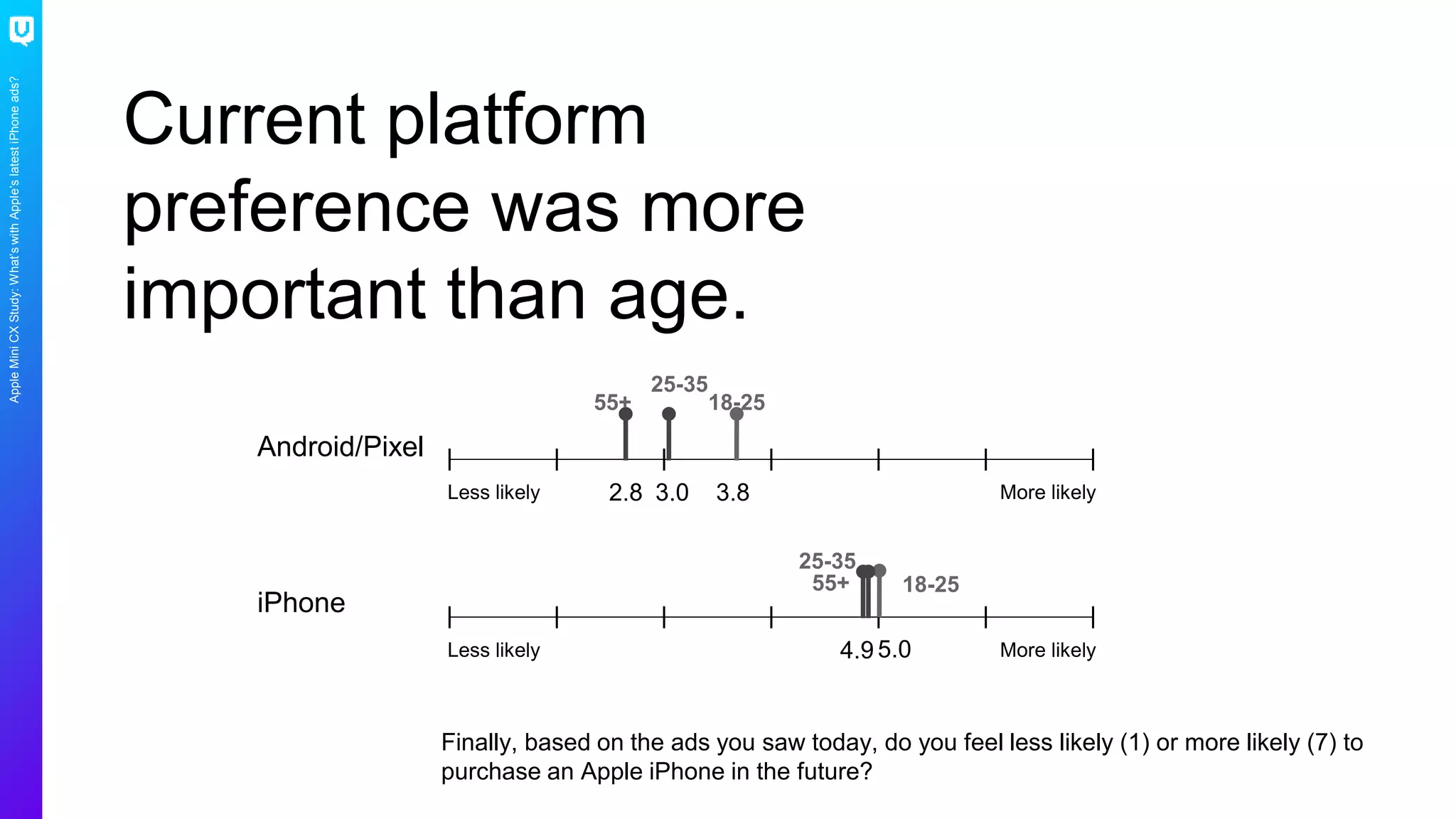 Apple Mini CX Study: What's with Apple's latest iPhone ads?

Current platform preference was more important than age.

Android/Pixel

55+ 25-35 18-25

Less likely 2.8 3.0 3.8 More likely

iPhone

25-35 55+ 18-25

Less likely 4.9 5.0 More likely

Finally, based on the ads you saw today, do you feel less likely (1) or more likely (7) to purchase an Apple iPhone in the future?